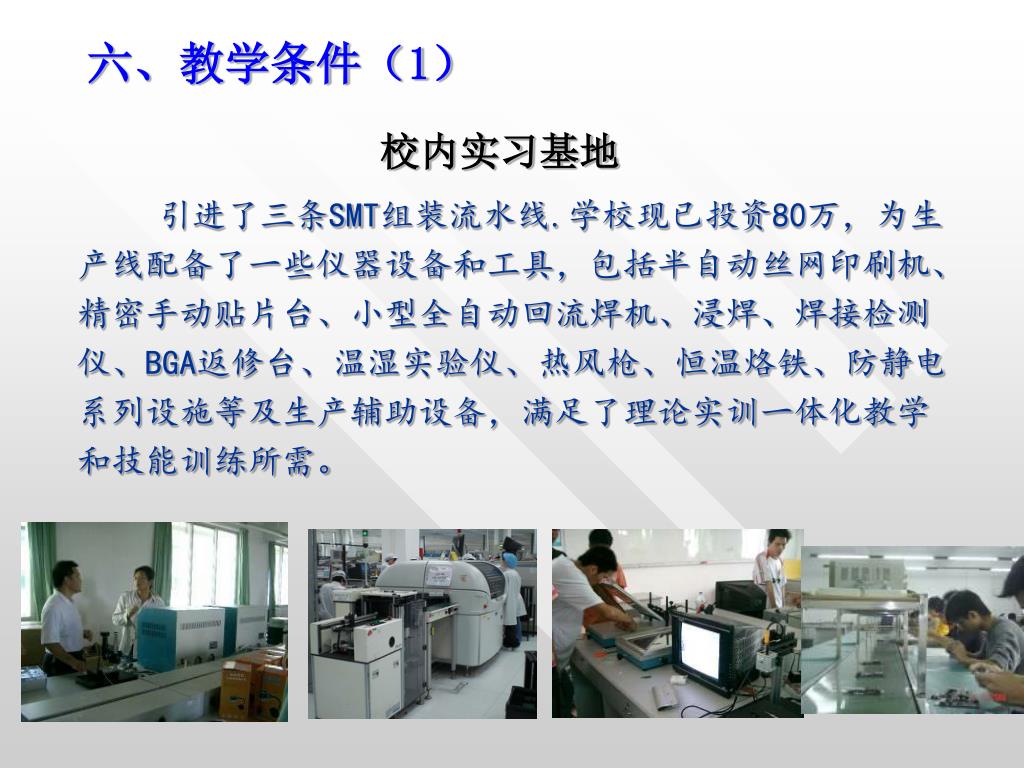 六、教学条件（1）

校内实习基地

引进了三条SMT组装流水线.学校现已投资80万，为生产线配备了一些仪器设备和工具，包括半自动丝网印刷机、精密手动贴片台、小型全自动回流焊机、浸焊、焊接检测仪、BGA返修台、温湿实验仪、热风枪、恒温烙铁、防静电系列设施等及生产辅助设备，满足了理论实训一体化教学和技能训练所需。